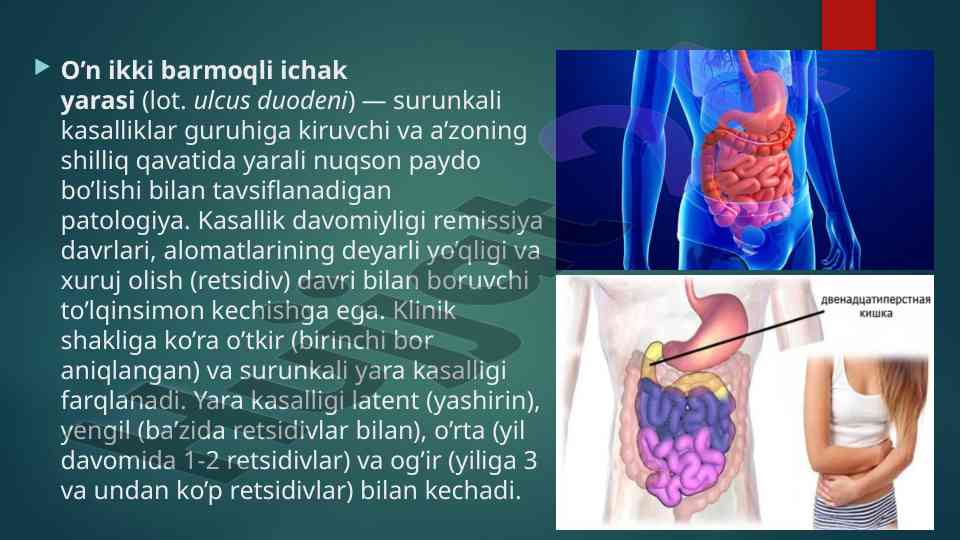 O’n ikki barmoqli ichak yarasi (lot. ulcus duodeni) — surunkali kasalliklar guruhiga kiruvchi va a’zoning shilliq qavatida yarali nuqson paydo bo’lishi bilan tavsiflanadigan patologiya. Kasallik davomiyligi remissiya davrlari, alomatlarining deyarli yo’qligi va xuruj olish (retsidiv) davri bilan boruvchi to’lqinsimon kechishga ega. Klinik shakliga ko’ra o’tkir (birinchi bor aniqlangan) va surunkali yara kasalligi farqlanadi. Yara kasalligi latent (yashirin), yengil (ba’zida retsidivlar bilan), o’rta (yil davomida 1-2 retsidivlar) va og’ir (yiliga 3 va undan ko’p retsidivlar) bilan kechadi.

двенадцатиперстная кишка